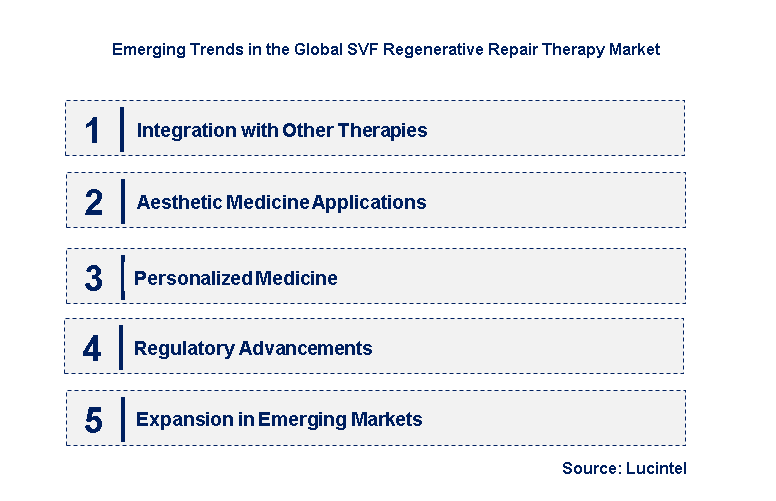 Emerging Trends in the Global SVF Regenerative Repair Therapy Market

1 Integration with Other Therapies

2 Aesthetic Medicine Applications

3 Personalized Medicine

4 Regulatory Advancements

5 Expansion in Emerging Markets

Source: Lucintel